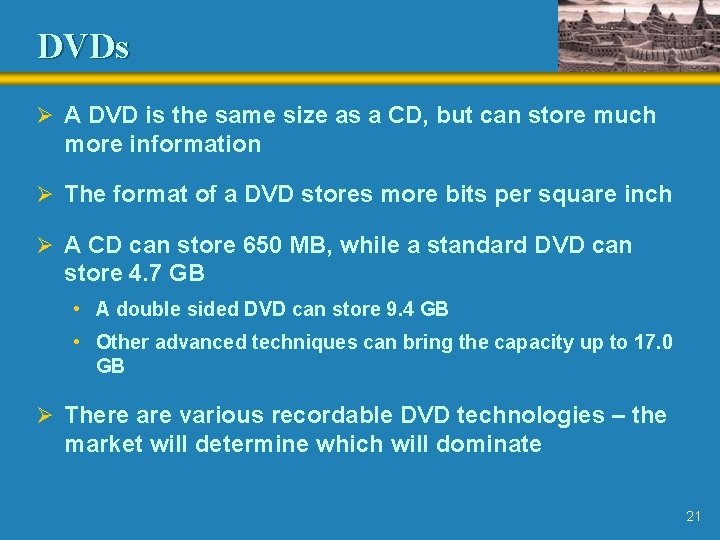 DVDs

➢ A DVD is the same size as a CD, but can store much more information

➢ The format of a DVD stores more bits per square inch

➢ A CD can store 650 MB, while a standard DVD can store 4.7 GB

• A double sided DVD can store 9.4 GB

• Other advanced techniques can bring the capacity up to 17.0 GB

➢ There are various recordable DVD technologies – the market will determine which will dominate

21